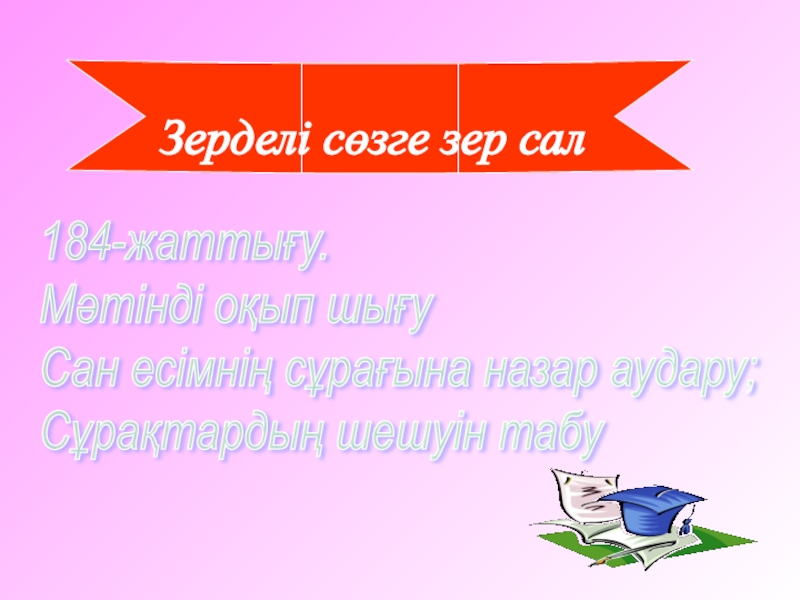 Зерделі сөзге зер сал

184-жаттығу.
Мәтінді оқып шығу
Сан есімнің сұрағына назар аудару;
Сұрақтардың шешуін табу